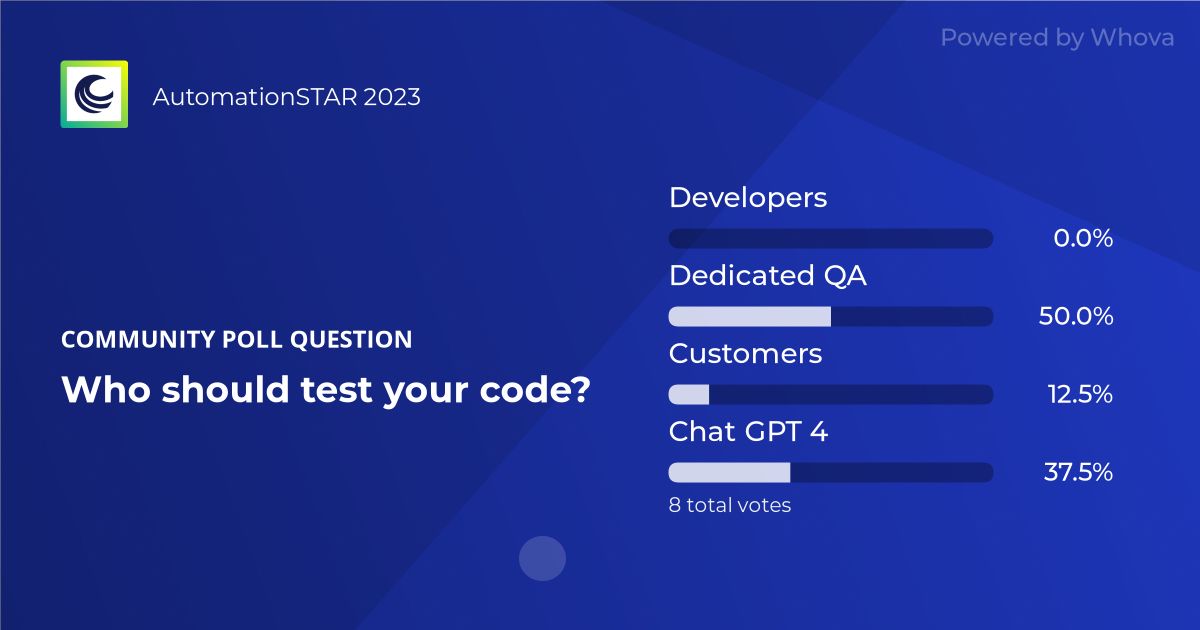 Powered by Whova

AutomationSTAR 2023

COMMUNITY POLL QUESTION

Who should test your code?

Developers
0.0%

Dedicated QA
50.0%

Customers
12.5%

Chat GPT 4
37.5%

8 total votes